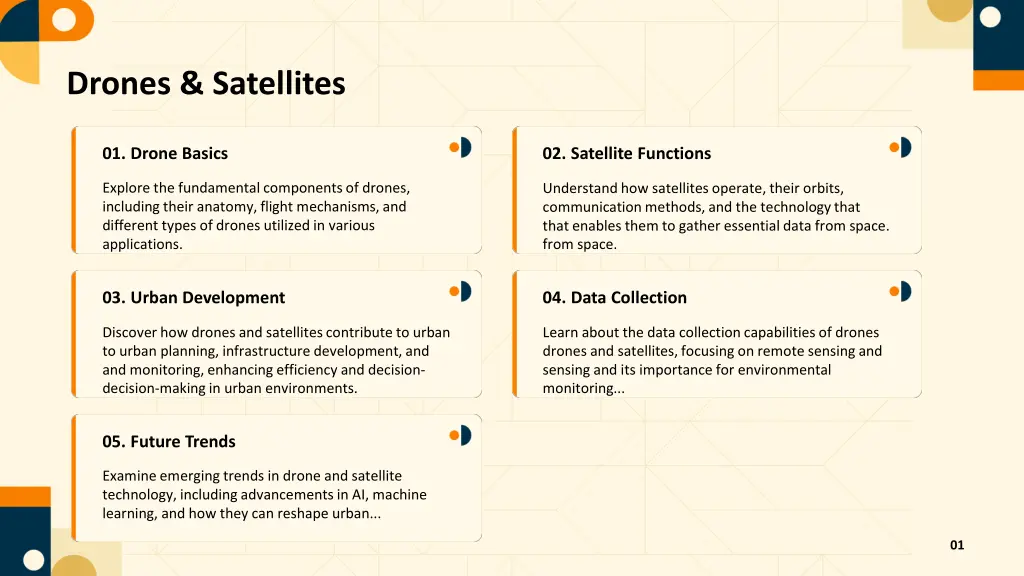 Drones & Satellites

01. Drone Basics

Explore the fundamental components of drones, including their anatomy, flight mechanisms, and different types of drones utilized in various applications.

02. Satellite Functions

Understand how satellites operate, their orbits, communication methods, and the technology that that enables them to gather essential data from space. from space.

03. Urban Development

Discover how drones and satellites contribute to urban to urban planning, infrastructure development, and and monitoring, enhancing efficiency and decision-decision-making in urban environments.

04. Data Collection

Learn about the data collection capabilities of drones drones and satellites, focusing on remote sensing and sensing and its importance for environmental monitoring...

05. Future Trends

Examine emerging trends in drone and satellite technology, including advancements in AI, machine learning, and how they can reshape urban...

01